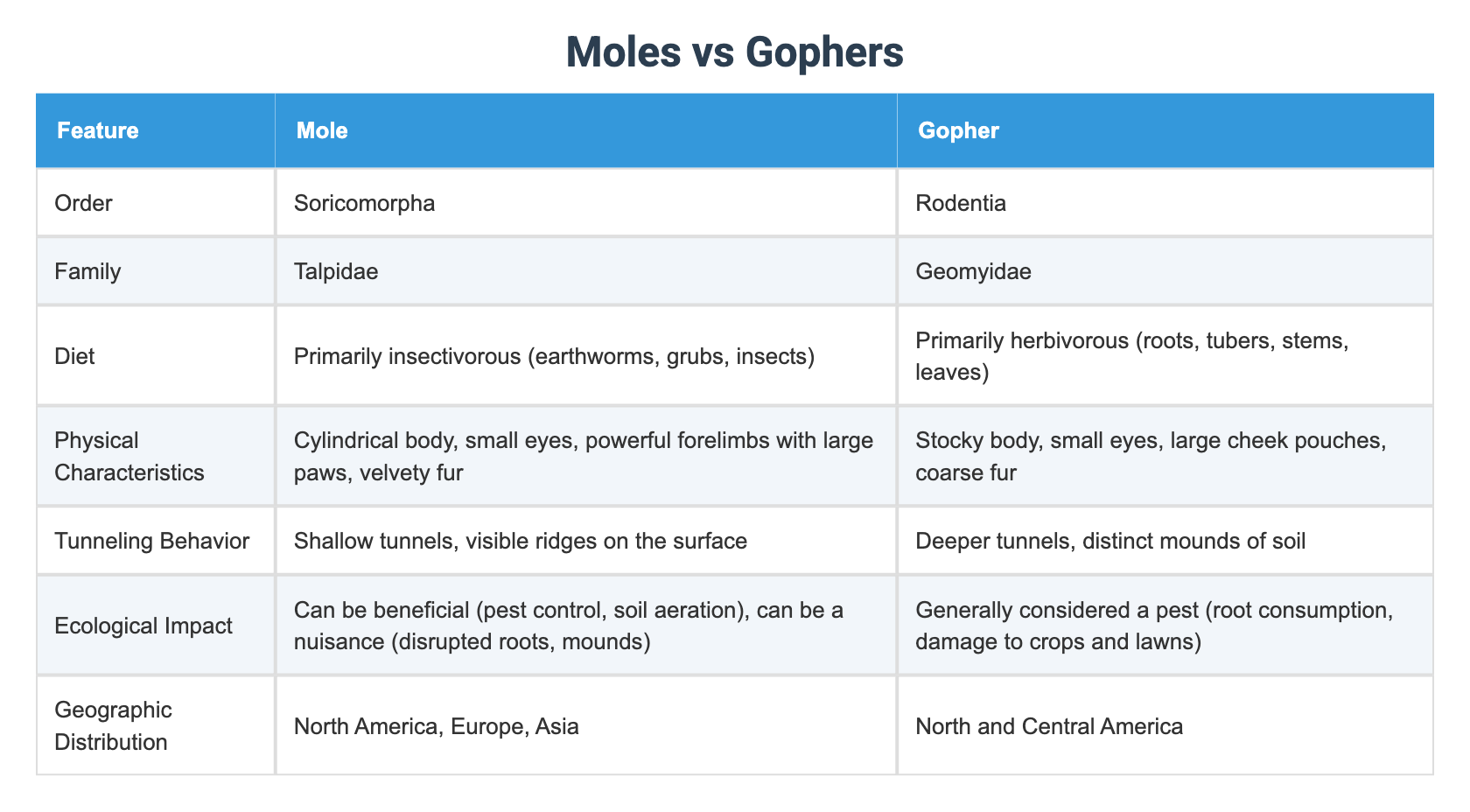 Moles vs Gophers

| Feature | Mole | Gopher |
|---|---|---|
| Order | Soricomorpha | Rodentia |
| Family | Talpidae | Geomyidae |
| Diet | Primarily insectivorous (earthworms, grubs, insects) | Primarily herbivorous (roots, tubers, stems, leaves) |
| Physical Characteristics | Cylindrical body, small eyes, powerful forelimbs with large paws, velvety fur | Stocky body, small eyes, large cheek pouches, coarse fur |
| Tunneling Behavior | Shallow tunnels, visible ridges on the surface | Deeper tunnels, distinct mounds of soil |
| Ecological Impact | Can be beneficial (pest control, soil aeration), can be a nuisance (disrupted roots, mounds) | Generally considered a pest (root consumption, damage to crops and lawns) |
| Geographic Distribution | North America, Europe, Asia | North and Central America |